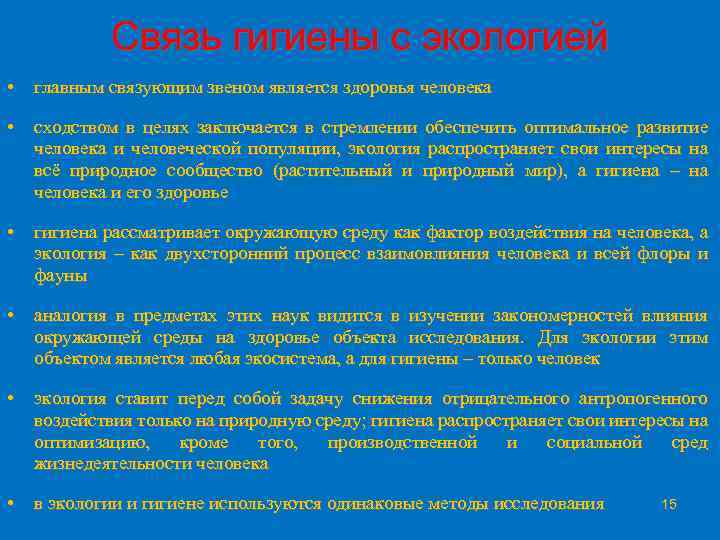 Связь гигиены с экологией

• главным связующим звеном является здоровья человека

• сходством в целях заключается в стремлении обеспечить оптимальное развитие человека и человеческой популяции, экология распространяет свои интересы на всё природное сообщество (растительный и природный мир), а гигиена – на человека и его здоровье

• гигиена рассматривает окружающую среду как фактор воздействия на человека, а экология – как двухсторонний процесс взаимовлияния человека и всей флоры и фауны

• аналогия в предметах этих наук видится в изучении закономерностей влияния окружающей среды на здоровье объекта исследования. Для экологии этим объектом является любая экосистема, а для гигиены – только человек

• экология ставит перед собой задачу снижения отрицательного антропогенного воздействия только на природную среду; гигиена распространяет свои интересы на оптимизацию, кроме того, производственной и социальной сред жизнедеятельности человека

• в экологии и гигиене используются одинаковые методы исследования

15